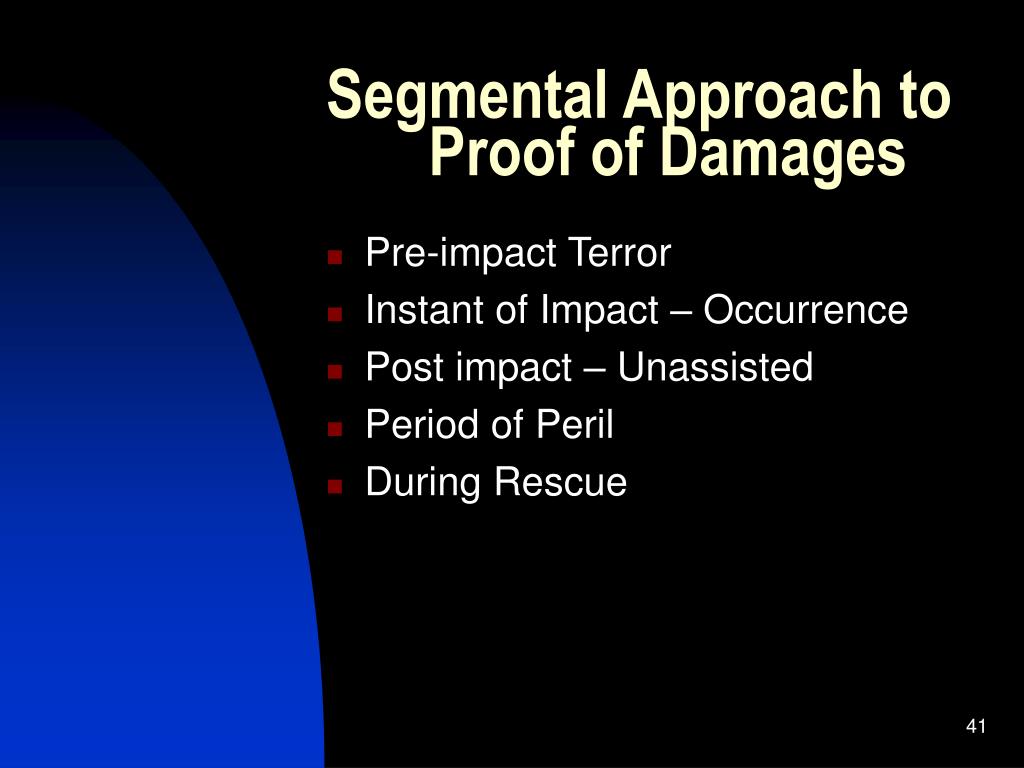 Segmental Approach to Proof of Damages

- Pre-impact Terror
- Instant of Impact – Occurrence
- Post impact – Unassisted
- Period of Peril
- During Rescue

41